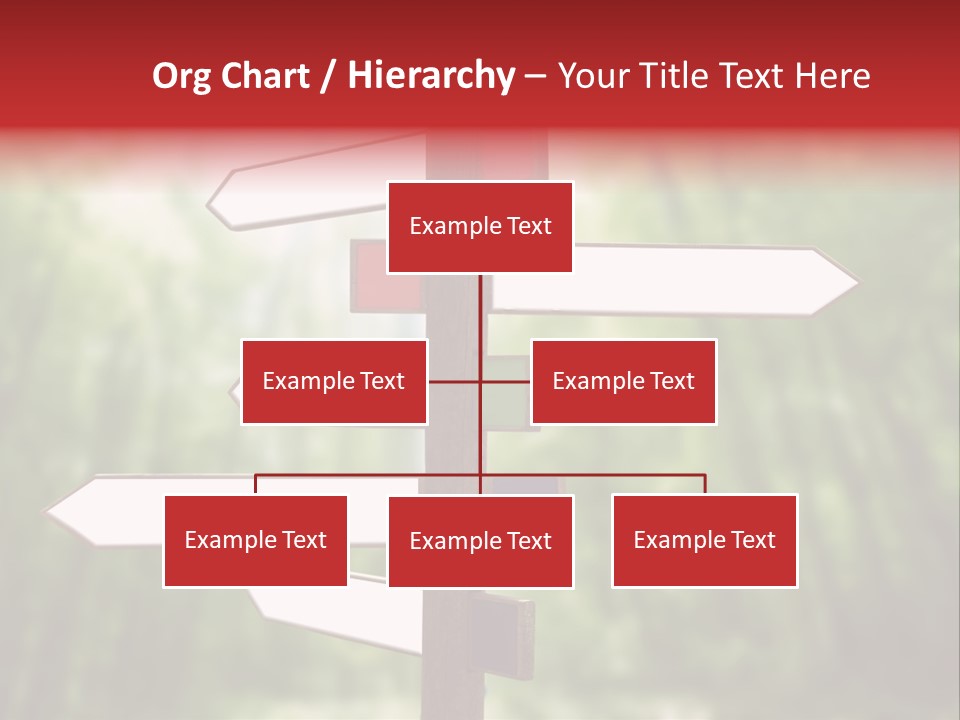 Org Chart / Hierarchy – Your Title Text Here

Example Text

Example Text

Example Text

Example Text

Example Text

Example Text